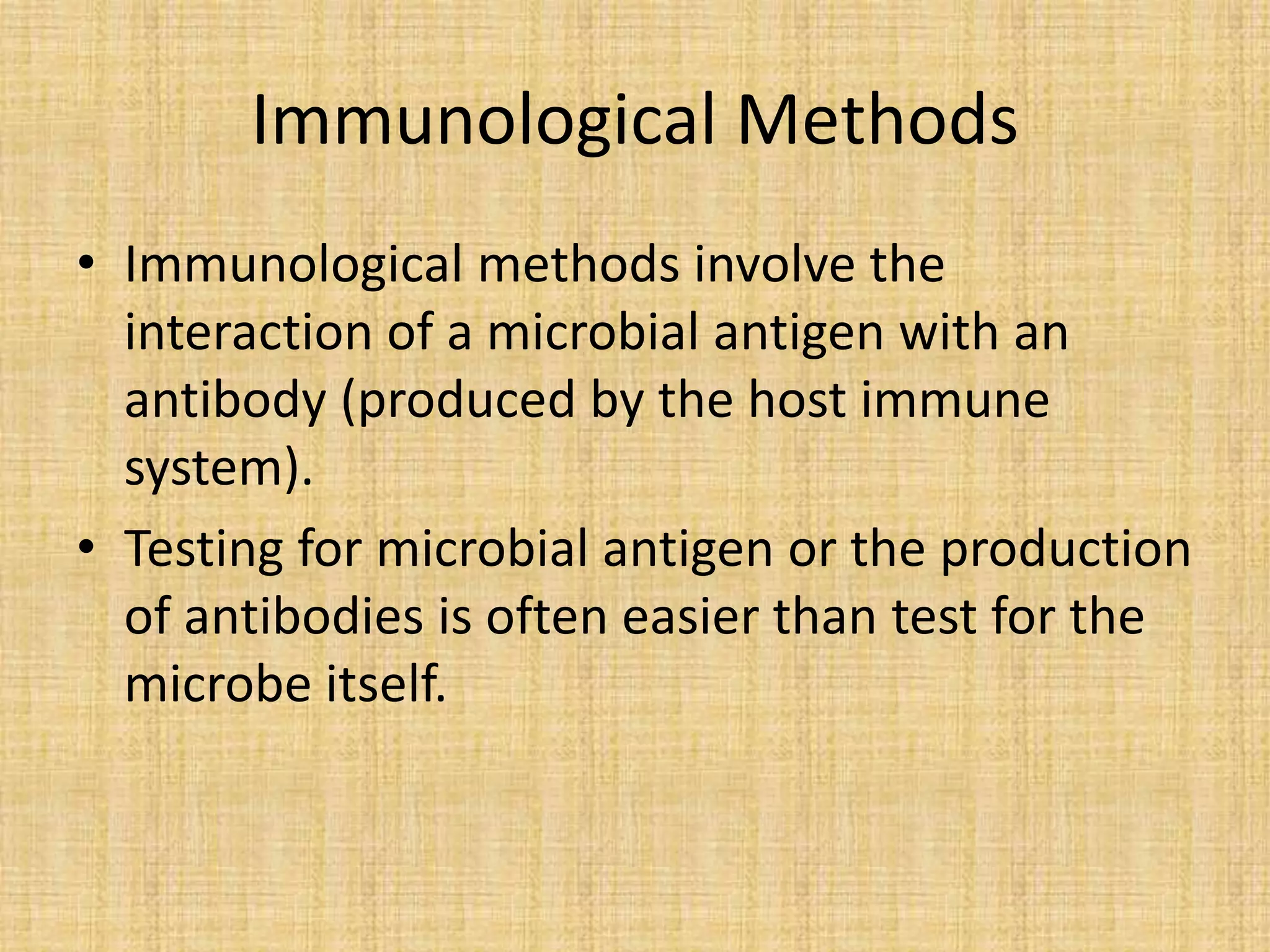 Immunological Methods

• Immunological methods involve the interaction of a microbial antigen with an antibody (produced by the host immune system).

• Testing for microbial antigen or the production of antibodies is often easier than test for the microbe itself.